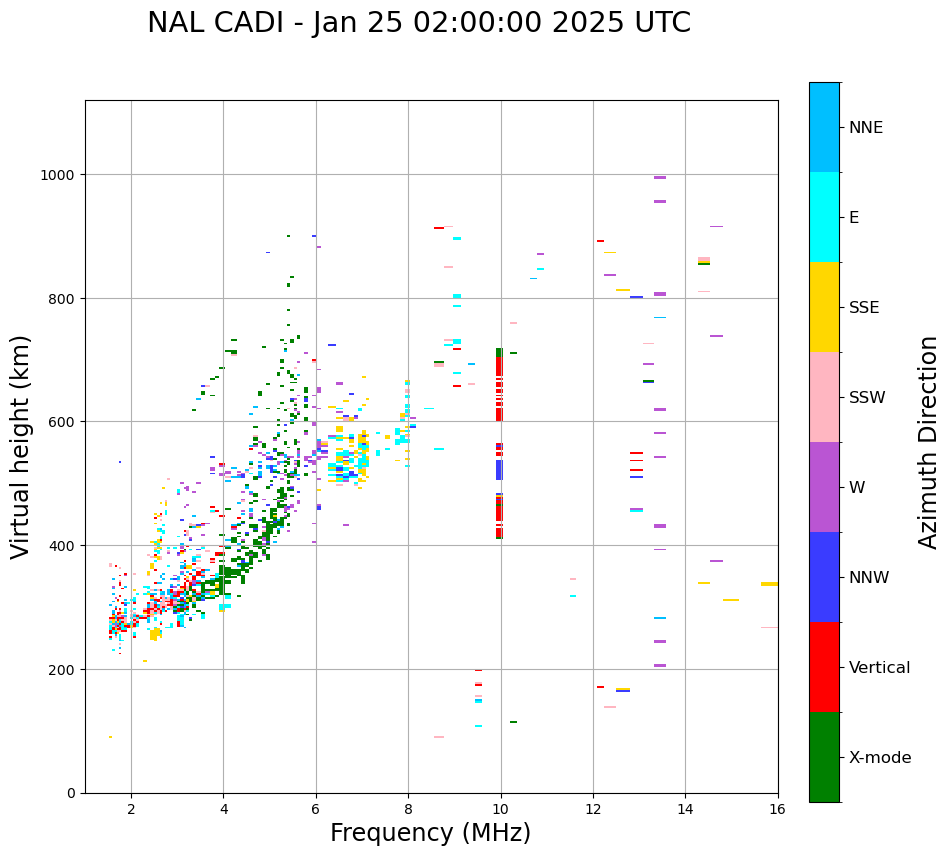 NAL CADI - Jan 25 02:00:00 2025 UTC

Virtual height (km)

1000
800
600
400
200
0

2
4
6
8
10
12
14
16

Frequency (MHz)

NNE
E
SSE
SSW
W
NNW
Vertical
X-mode

Azimuth Direction